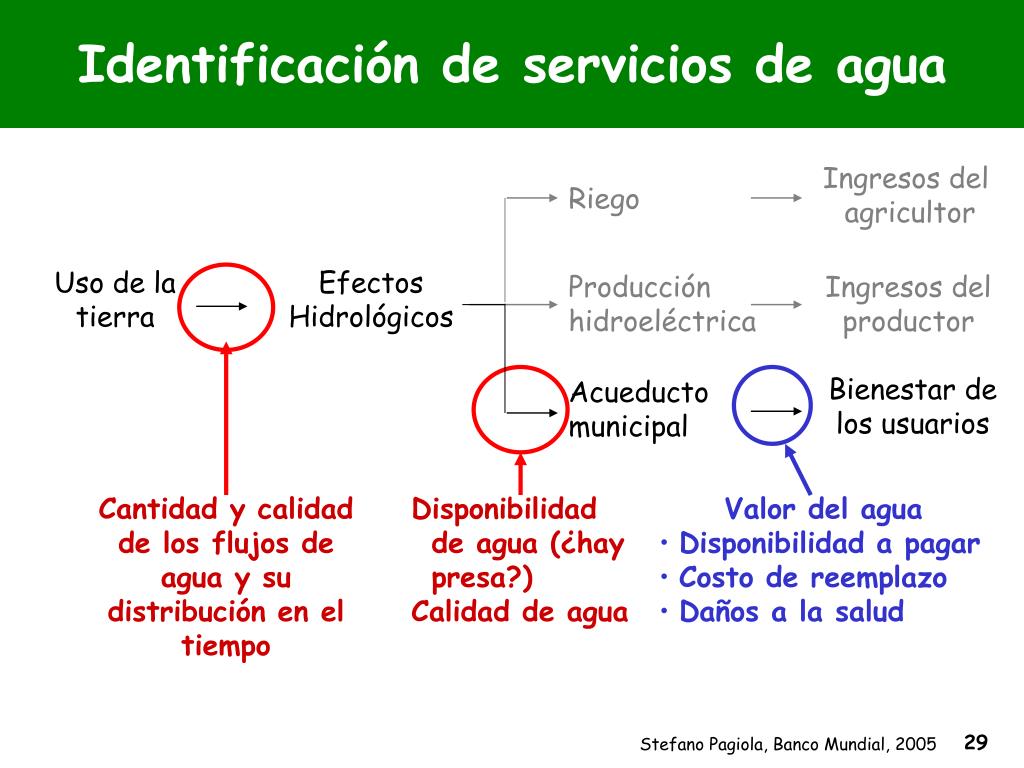 Identificación de servicios de agua

Uso de la tierra

Efectos Hidrológicos

Riego

Ingresos del agricultor

Producción hidroeléctrica

Ingresos del productor

Acueducto municipal

Bienestar de los usuarios

Cantidad y calidad de los flujos de agua y su distribución en el tiempo

Disponibilidad de agua (¿hay presa?)
Calidad de agua

Valor del agua
• Disponibilidad a pagar
• Costo de reemplazo
• Daños a la salud

Stefano Pagiola, Banco Mundial, 2005 29